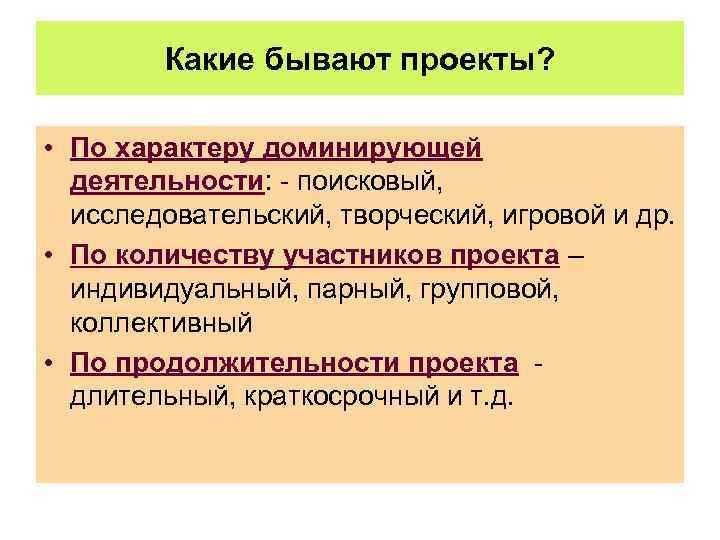 Какие бывают проекты?

• По характеру доминирующей деятельности: - поисковый, исследовательский, творческий, игровой и др.
• По количеству участников проекта – индивидуальный, парный, групповой, коллективный
• По продолжительности проекта - длительный, краткосрочный и т.д.